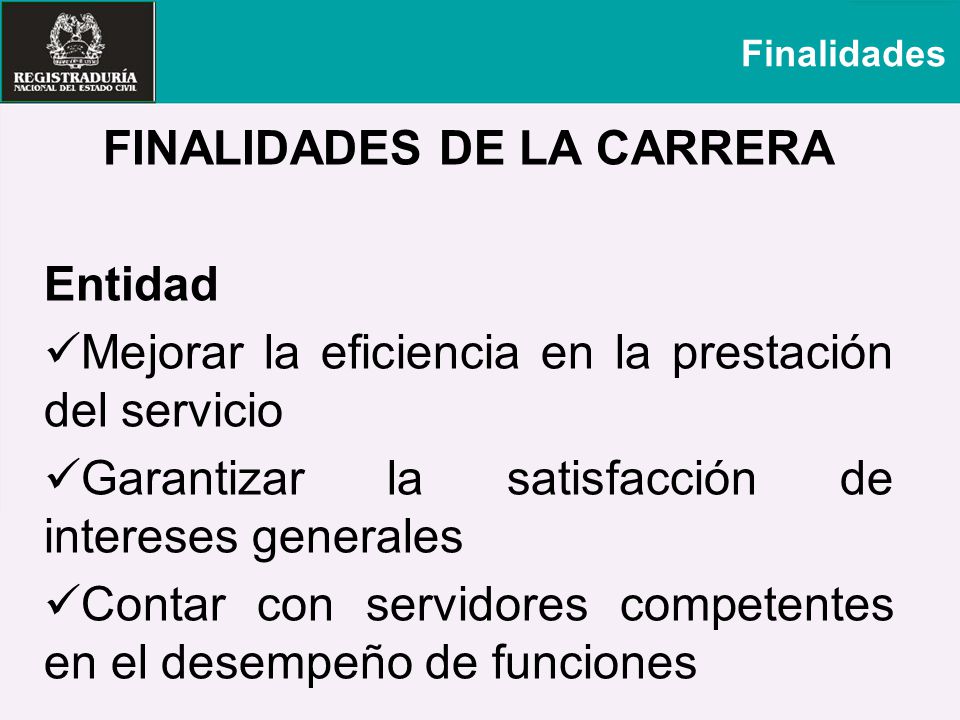 REGISTRADURÍA
NACIONAL DEL ESTADO CIVIL

Finalidades

FINALIDADES DE LA CARRERA

Entidad

✓Mejorar la eficiencia en la prestación del servicio

✓Garantizar la satisfacción de intereses generales

✓Contar con servidores competentes en el desempeño de funciones